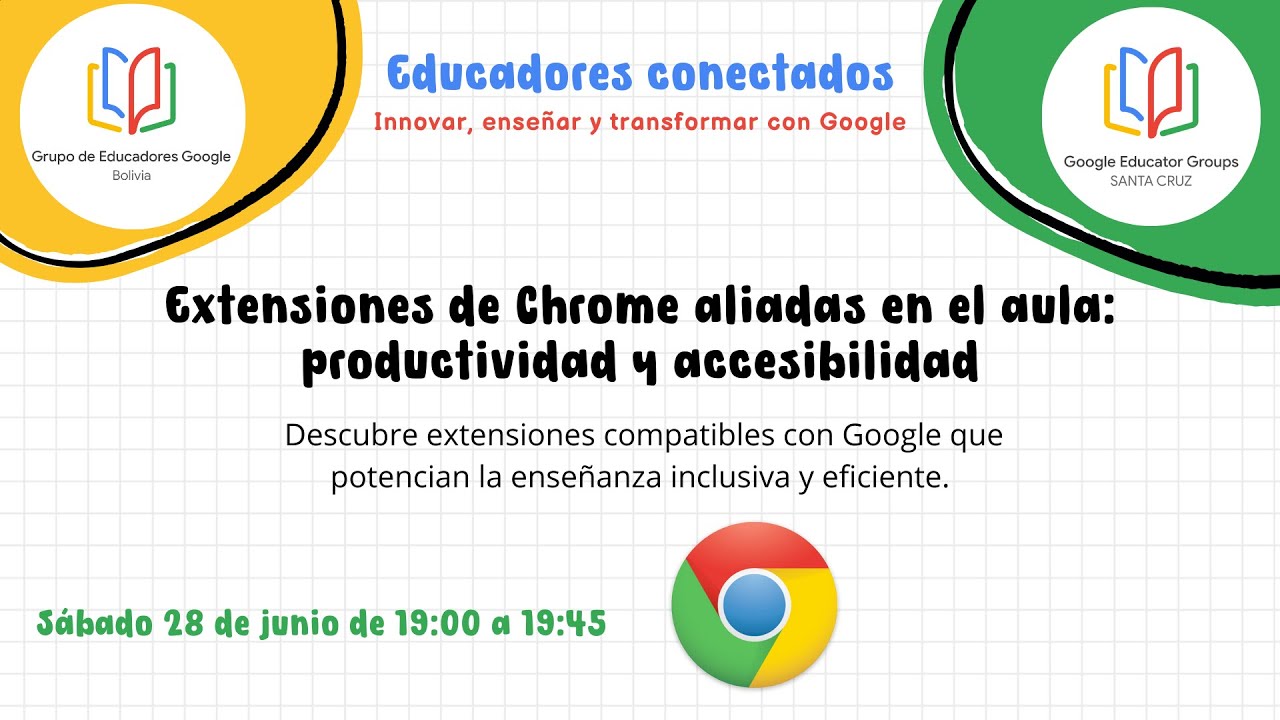 Grupo de Educadores Google
Bolivia

Educadores conectados
Innovar, enseñar y transformar con Google

Google Educator Groups
SANTA CRUZ

Extensiones de Chrome aliadas en el aula: productividad y accesibilidad

Descubre extensiones compatibles con Google que potencian la enseñanza inclusiva y eficiente.

Sábado 28 de junio de 19:00 a 19:45